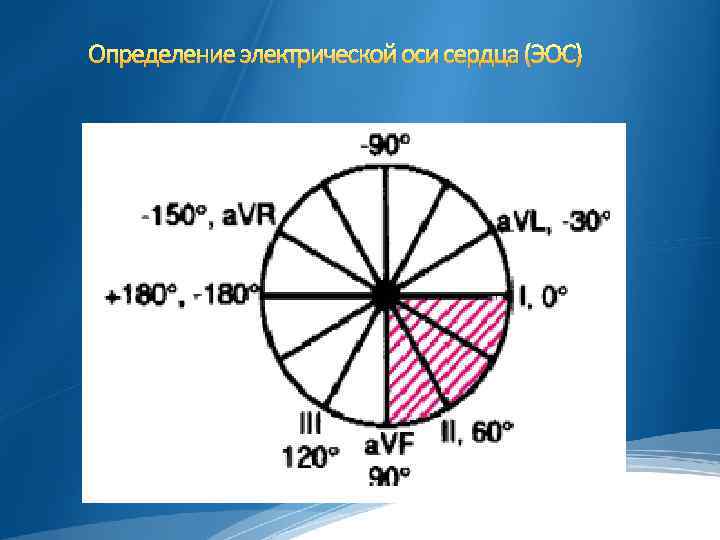 Определение электрической оси сердца (ЭОС)

-90°

-150°, aVR

aVL, -30°

+180°, -180°

I, 0°

III 120°

aVF 90°

II, 60°